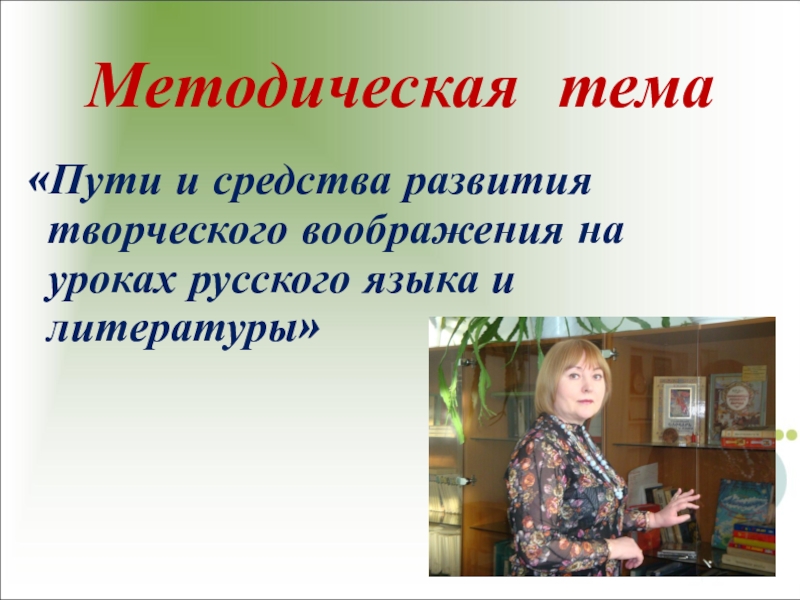 Методическая тема

«Пути и средства развития творческого воображения на уроках русского языка и литературы»